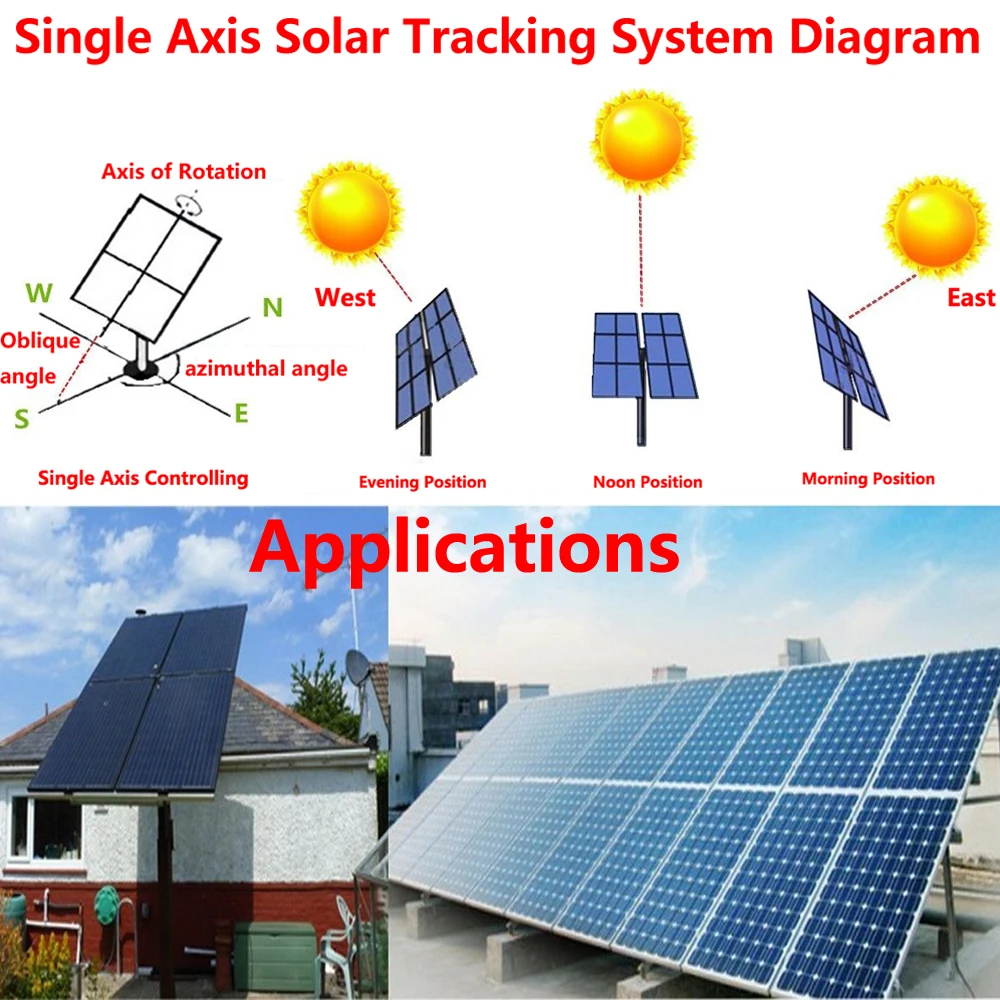 Single Axis Solar Tracking System Diagram

Axis of Rotation

W

N

Oblique angle

azimuthal angle

S

E

Single Axis Controlling

West

Evening Position

Noon Position

East

Morning Position

Applications